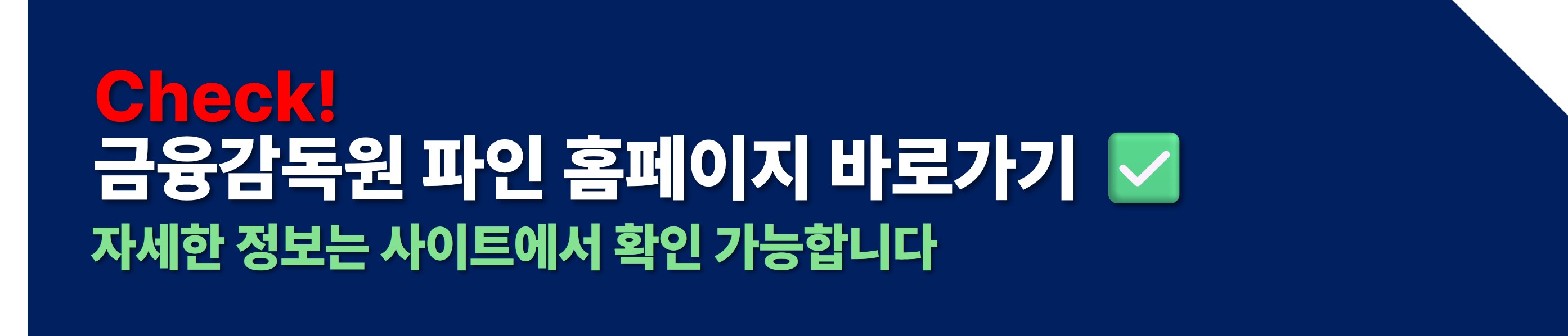 Check!
금융감독원 파인 홈페이지 바로가기 ✅
자세한 정보는 사이트에서 확인 가능합니다